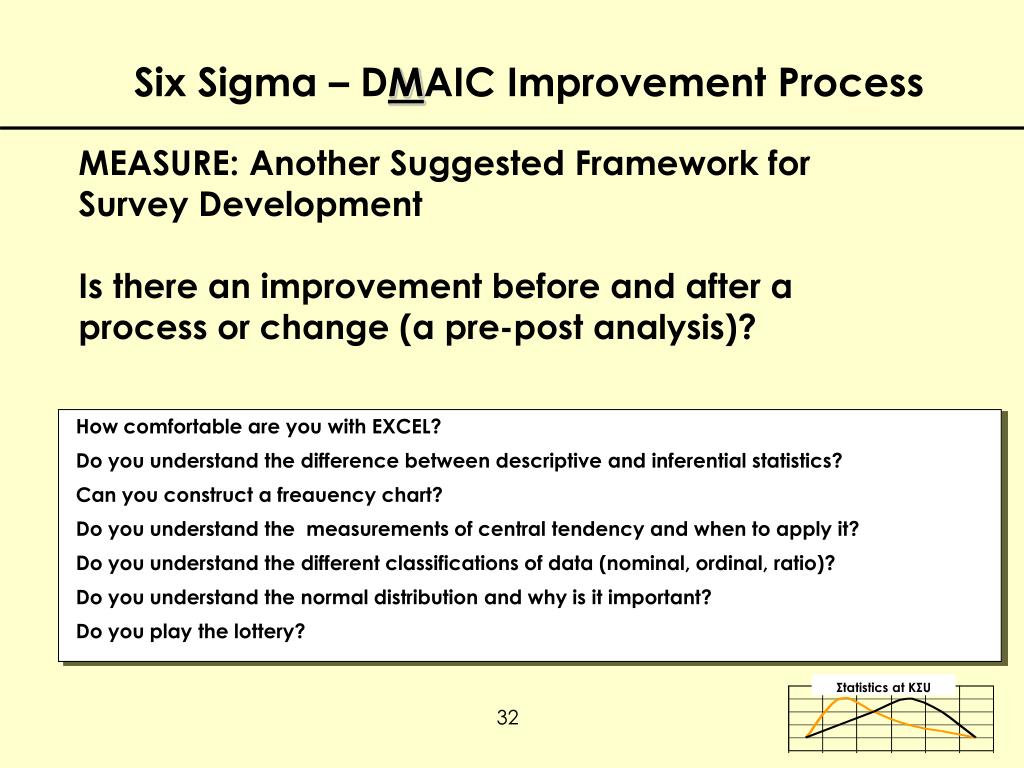 Six Sigma – DMAIC Improvement Process

MEASURE: Another Suggested Framework for Survey Development

Is there an improvement before and after a process or change (a pre-post analysis)?

How comfortable are you with EXCEL?

Do you understand the difference between descriptive and inferential statistics?

Can you construct a freauency chart?

Do you understand the measurements of central tendency and when to apply it?

Do you understand the different classifications of data (nominal, ordinal, ratio)?

Do you understand the normal distribution and why is it important?

Do you play the lottery?

32

Σtatistics at KΣU